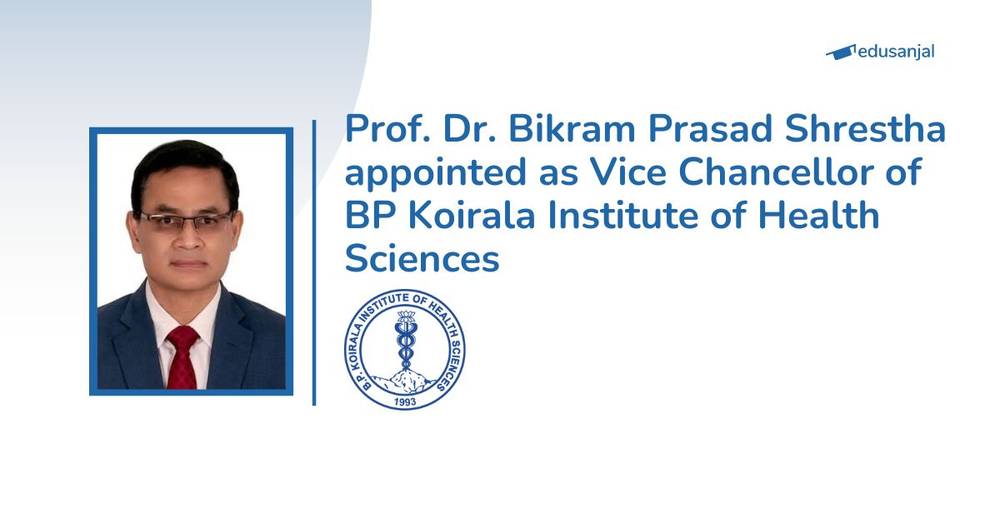 edusanjal

Prof. Dr. Bikram Prasad Shrestha appointed as Vice Chancellor of BP Koirala Institute of Health Sciences

B.P. KOIRALA INSTITUTE OF HEALTH SCIENCES
1993